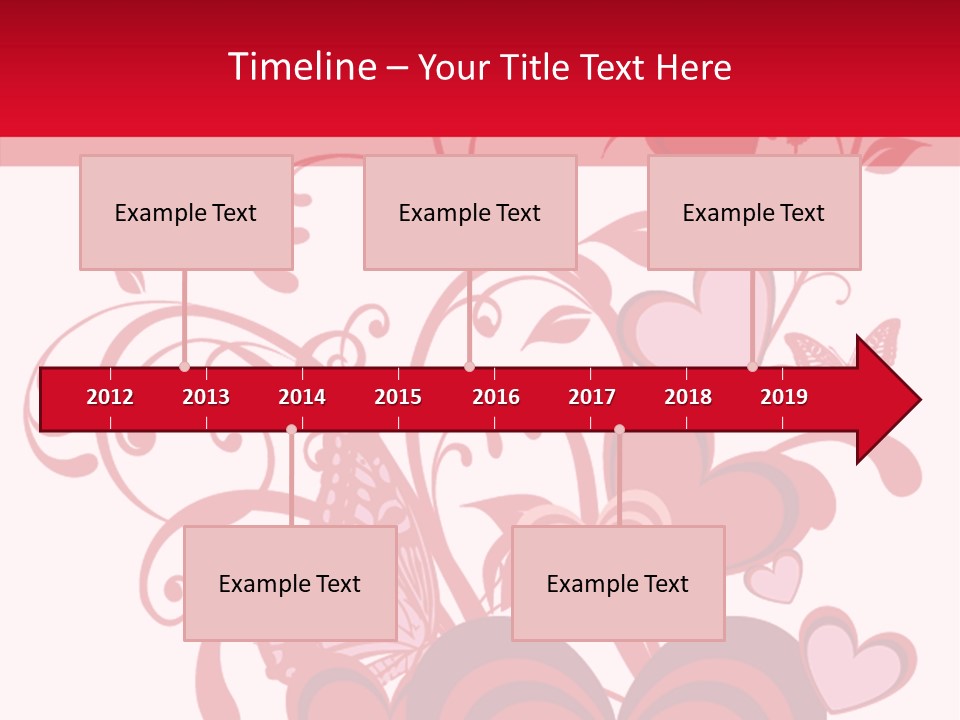 Timeline – Your Title Text Here

Example Text

Example Text

Example Text

2012 2013 2014 2015 2016 2017 2018 2019

Example Text

Example Text